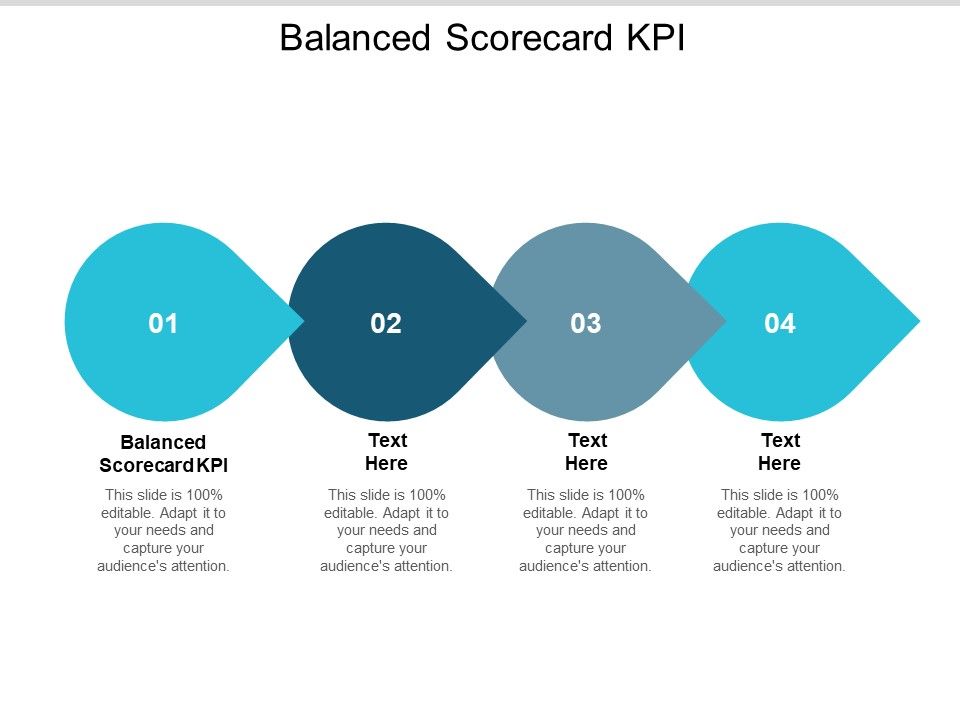 Balanced Scorecard KPI

01

02

03

04

Balanced Scorecard KPI

This slide is 100% editable. Adapt it to your needs and capture your audience's attention.

Text Here

This slide is 100% editable. Adapt it to your needs and capture your audience's attention.

Text Here

This slide is 100% editable. Adapt it to your needs and capture your audience's attention.

Text Here

This slide is 100% editable. Adapt it to your needs and capture your audience's attention.